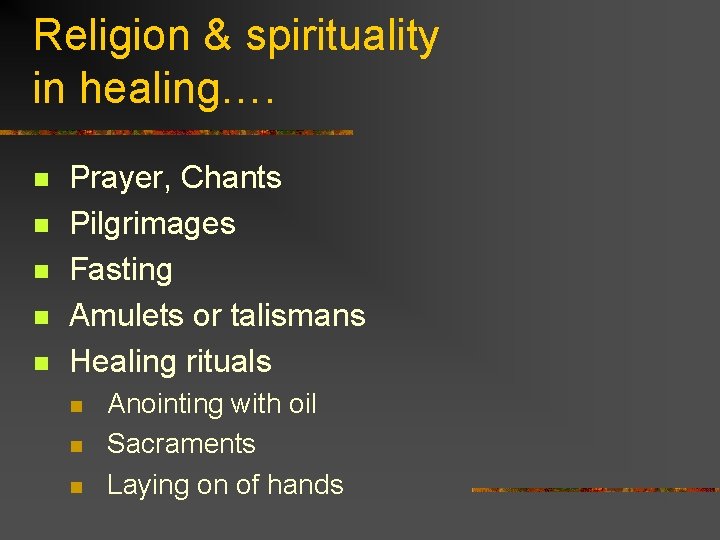 Religion & spirituality in healing….

- Prayer, Chants
- Pilgrimages
- Fasting
- Amulets or talismans
- Healing rituals
  - Anointing with oil
  - Sacraments
  - Laying on of hands